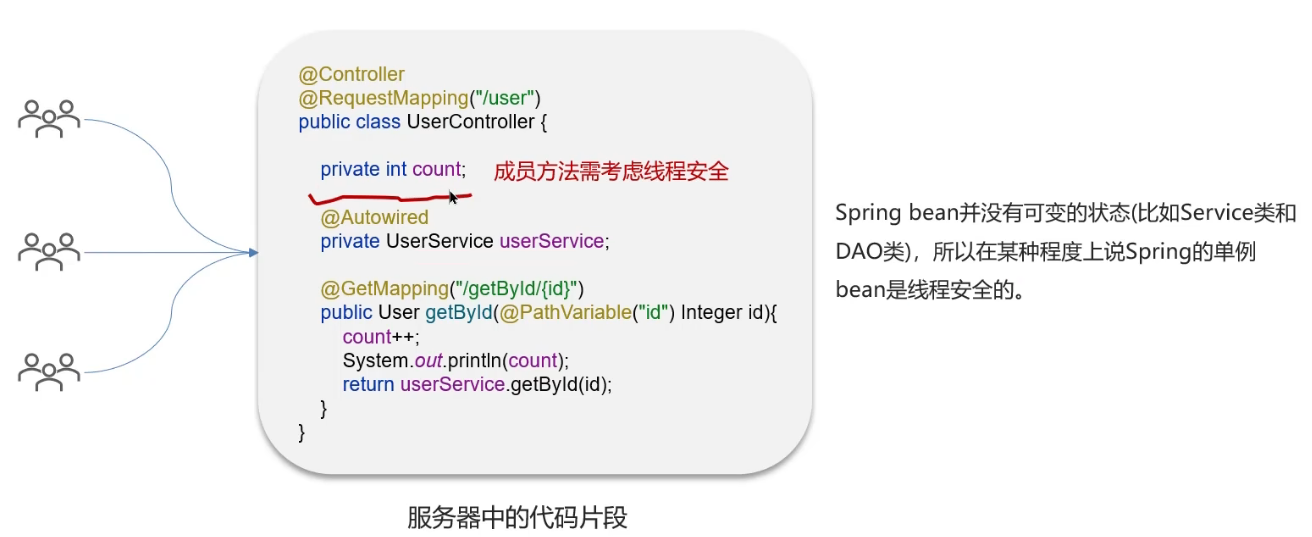 @Controller
@RequestMapping("/user")
public class UserController {

private int count; 成员方法需考虑线程安全

@Autowired
private UserService userService;

@GetMapping("/getById/{id}")
public User getById(@PathVariable("id") Integer id){
count++;
System.out.println(count);
return userService.getById(id);
}
}

服务器中的代码片段

Spring bean并没有可变的状态(比如Service类和DAO类)，所以在某种程度上说Spring的单例bean是线程安全的。